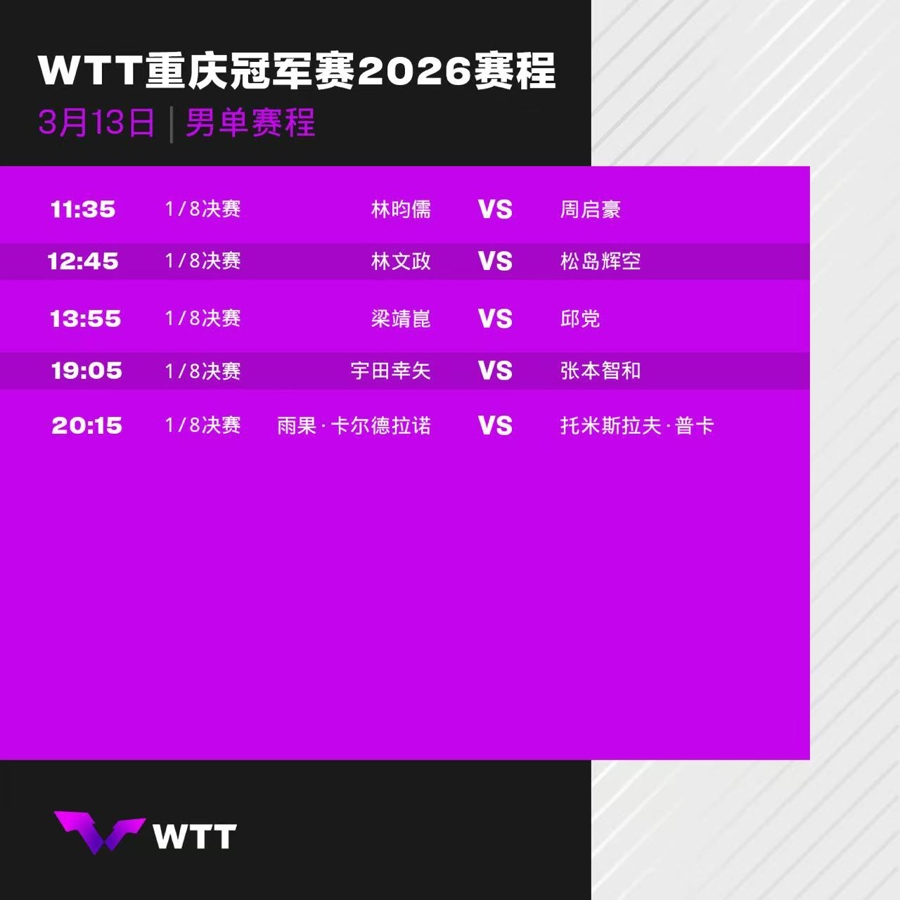 WTT重庆冠军赛2026赛程

3月13日 | 男单赛程

| 11:35 | 1/8决赛 | 林昀儒 | VS | 周启豪 |
|---|---|---|---|---|
| 12:45 | 1/8决赛 | 林文政 | VS | 松岛辉空 |
| 13:55 | 1/8决赛 | 梁靖崑 | VS | 邱党 |
| 19:05 | 1/8决赛 | 宇田幸矢 | VS | 张本智和 |
| 20:15 | 1/8决赛 | 雨果·卡尔德拉诺 | VS | 托米斯拉夫·普卡 |

WTT